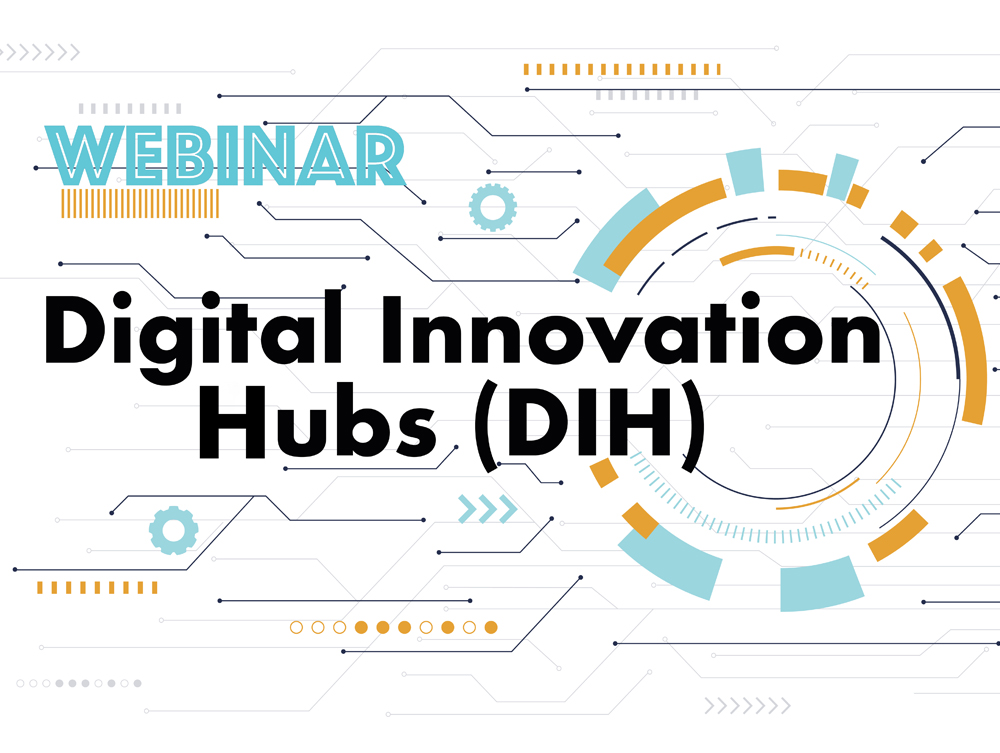 WEBINAR

Digital Innovation Hubs (DIH)